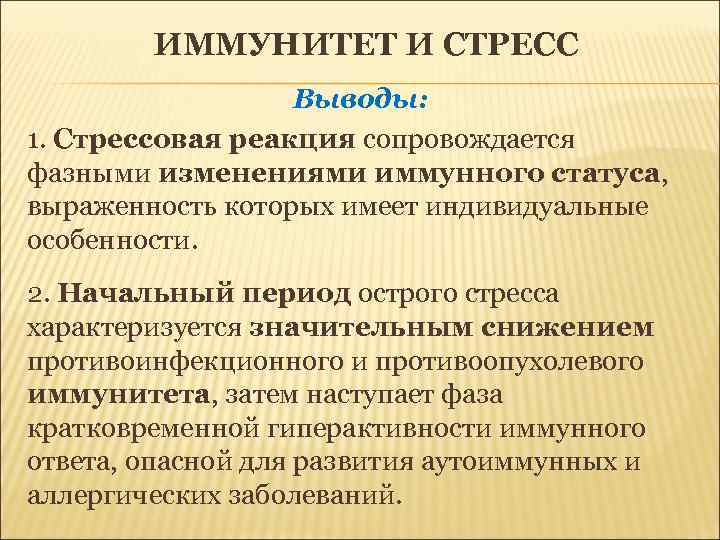 ИММУНИТЕТ И СТРЕСС

Выводы:

1. Стрессовая реакция сопровождается фазными изменениями иммунного статуса, выраженность которых имеет индивидуальные особенности.

2. Начальный период острого стресса характеризуется значительным снижением противоинфекционного и противоопухолевого иммунитета, затем наступает фаза кратковременной гиперактивности иммунного ответа, опасной для развития аутоиммунных и аллергических заболеваний.